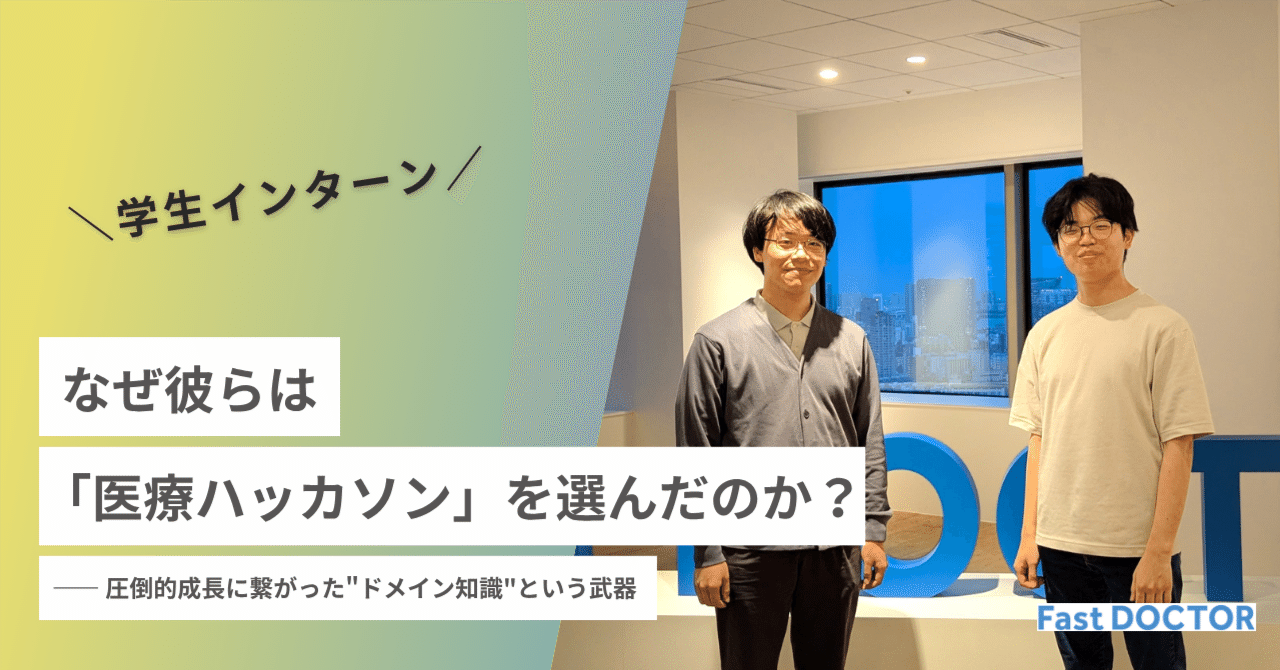 ＼学生インターン／

なぜ彼らは

「医療ハッカソン」を選んだのか？

── 圧倒的成長に繋がった"ドメイン知識"という武器

Fast DOCTOR